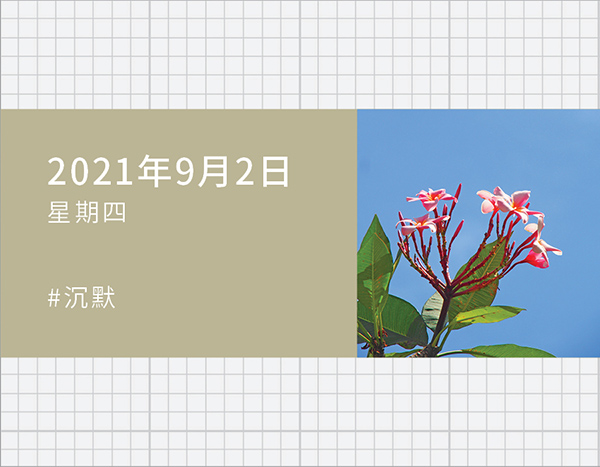 2021年9月2日
星期四

#沉默